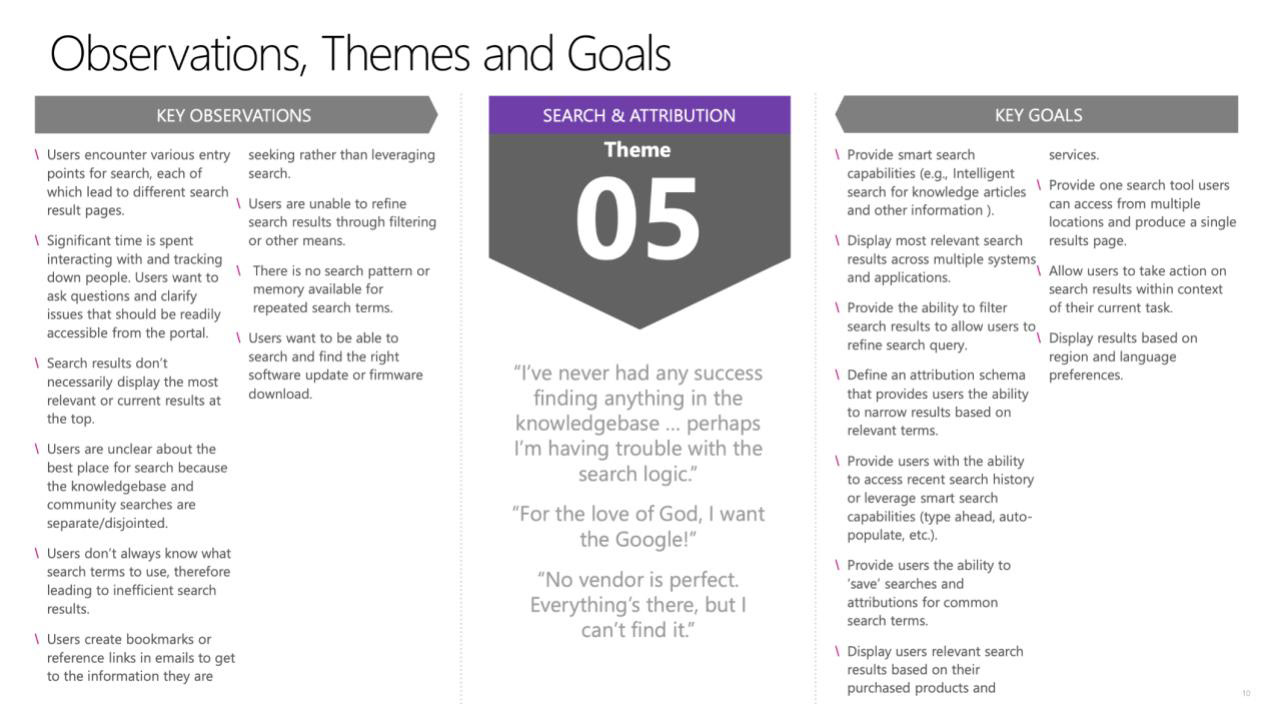 Observations, Themes and Goals

KEY OBSERVATIONS

\ Users encounter various entry points for search, each of which lead to different search result pages.

\ Significant time is spent interacting with and tracking down people. Users want to ask questions and clarify issues that should be readily accessible from the portal.

\ Search results don't necessarily display the most relevant or current results at the top.

\ Users are unclear about the best place for search because the knowledgebase and community searches are separate/disjointed.

\ Users don't always know what search terms to use, therefore leading to inefficient search results.

\ Users create bookmarks or reference links in emails to get to the information they are seeking rather than leveraging search.

\ Users are unable to refine search results through filtering or other means.

\ There is no search pattern or memory available for repeated search terms.

\ Users want to be able to search and find the right software update or firmware download.

SEARCH & ATTRIBUTION

Theme

05

"I've never had any success finding anything in the knowledgebase ... perhaps I'm having trouble with the search logic."

"For the love of God, I want the Google!"

"No vendor is perfect. Everything's there, but I can't find it."

KEY GOALS

\ Provide smart search capabilities (e.g., Intelligent search for knowledge articles and other information ).

\ Display most relevant search results across multiple systems and applications.

\ Provide the ability to filter search results to allow users to refine search query.

\ Define an attribution schema that provides users the ability to narrow results based on relevant terms.

\ Provide users with the ability to access recent search history or leverage smart search capabilities (type ahead, auto-populate, etc.).

\ Provide users the ability to 'save' searches and attributions for common search terms.

\ Display users relevant search results based on their purchased products and services.

\ Provide one search tool users can access from multiple locations and produce a single results page.

\ Allow users to take action on search results within context of their current task.

\ Display results based on region and language preferences.

10